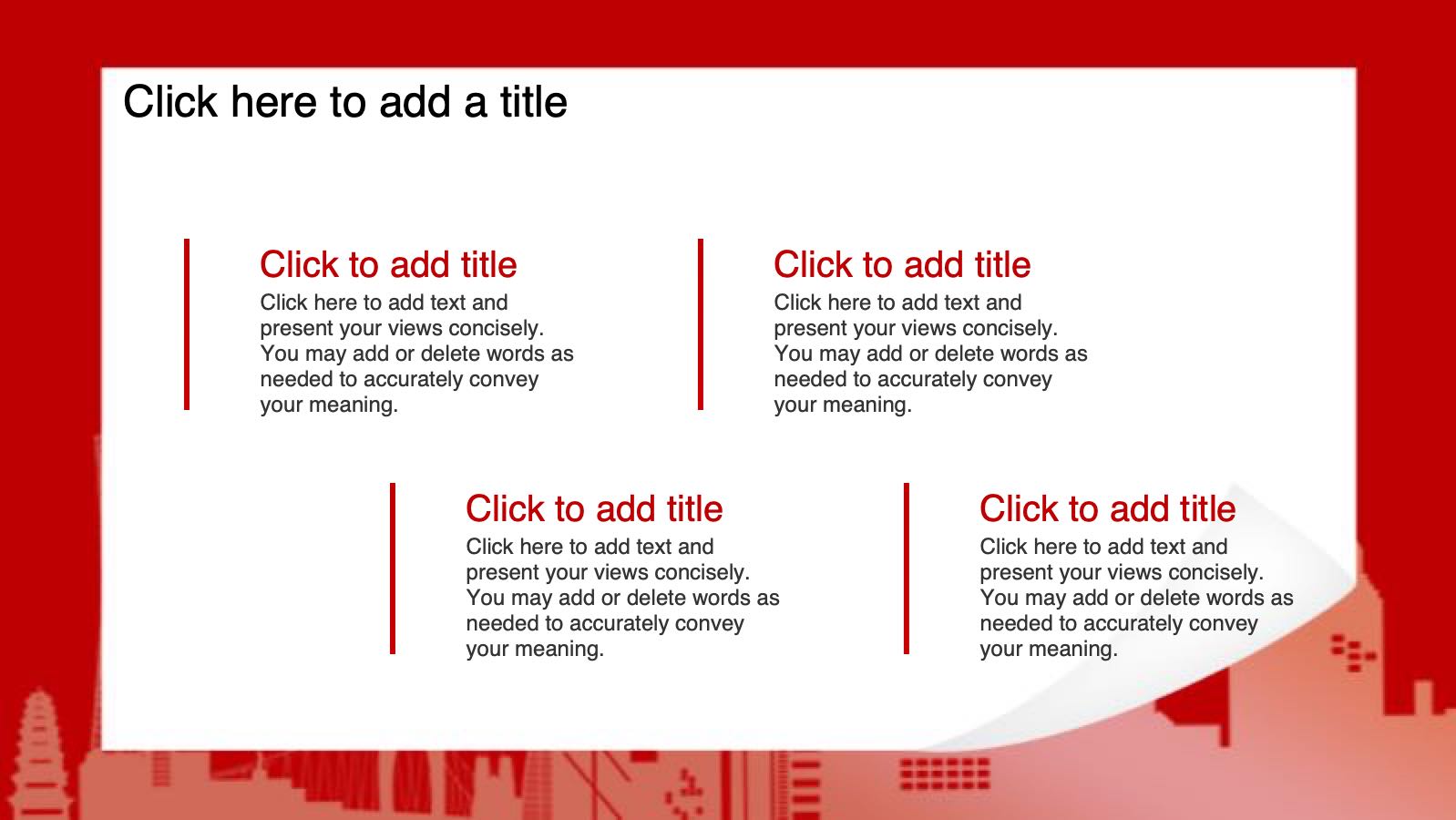 Click here to add a title

Click to add title
Click here to add text and present your views concisely. You may add or delete words as needed to accurately convey your meaning.

Click to add title
Click here to add text and present your views concisely. You may add or delete words as needed to accurately convey your meaning.

Click to add title
Click here to add text and present your views concisely. You may add or delete words as needed to accurately convey your meaning.

Click to add title
Click here to add text and present your views concisely. You may add or delete words as needed to accurately convey your meaning.